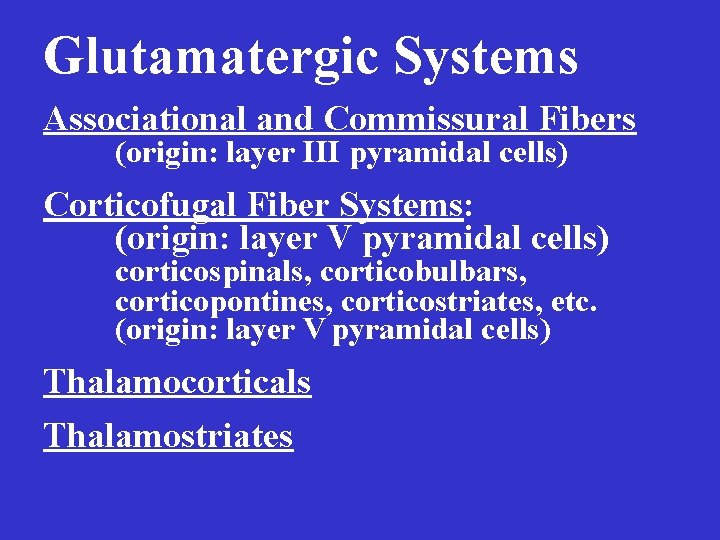 Glutamatergic Systems

Associational and Commissural Fibers
(origin: layer III pyramidal cells)

Corticofugal Fiber Systems:
(origin: layer V pyramidal cells)
corticospinals, corticobulbars, corticopontines, corticostriates, etc.
(origin: layer V pyramidal cells)

Thalamocorticals

Thalamostriates